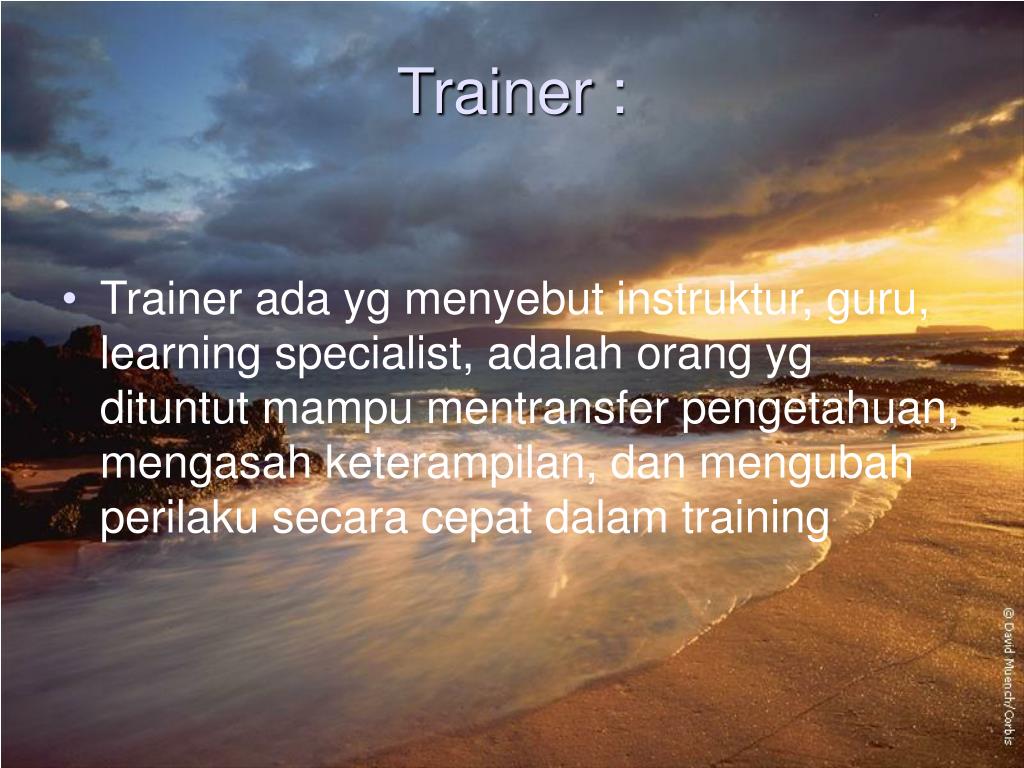 Trainer :

• Trainer ada yg menyebut instruktur, guru, learning specialist, adalah orang yg dituntut mampu mentransfer pengetahuan, mengasah keterampilan, dan mengubah perilaku secara cepat dalam training

© David Muench/Corbis